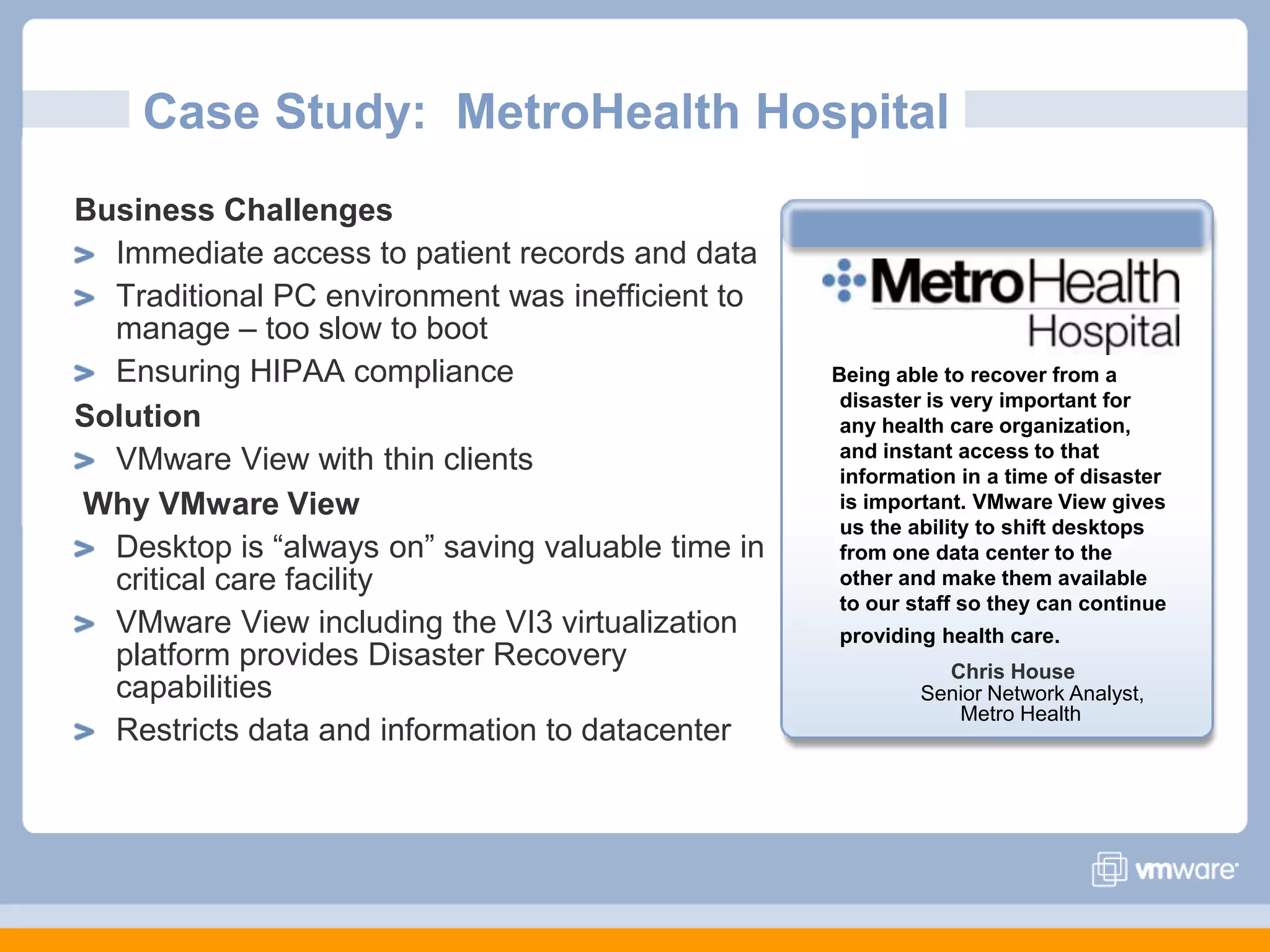 Case Study: MetroHealth Hospital

Business Challenges

> Immediate access to patient records and data

> Traditional PC environment was inefficient to manage – too slow to boot

> Ensuring HIPAA compliance

Solution

> VMware View with thin clients

Why VMware View

> Desktop is “always on” saving valuable time in critical care facility

> VMware View including the VI3 virtualization platform provides Disaster Recovery capabilities

> Restricts data and information to datacenter

MetroHealth Hospital

Being able to recover from a disaster is very important for any health care organization, and instant access to that information in a time of disaster is important. VMware View gives us the ability to shift desktops from one data center to the other and make them available to our staff so they can continue providing health care.

Chris House
Senior Network Analyst, Metro Health

vmware